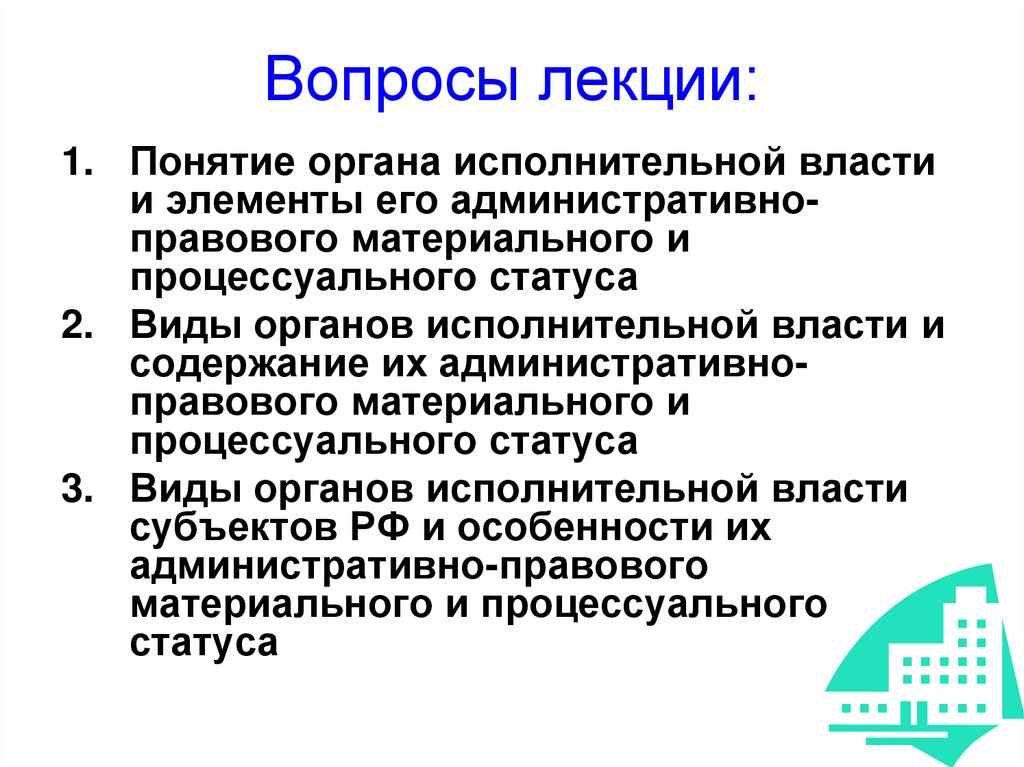 Вопросы лекции:

1. Понятие органа исполнительной власти и элементы его административно-правового материального и процессуального статуса

2. Виды органов исполнительной власти и содержание их административно-правового материального и процессуального статуса

3. Виды органов исполнительной власти субъектов РФ и особенности их административно-правового материального и процессуального статуса